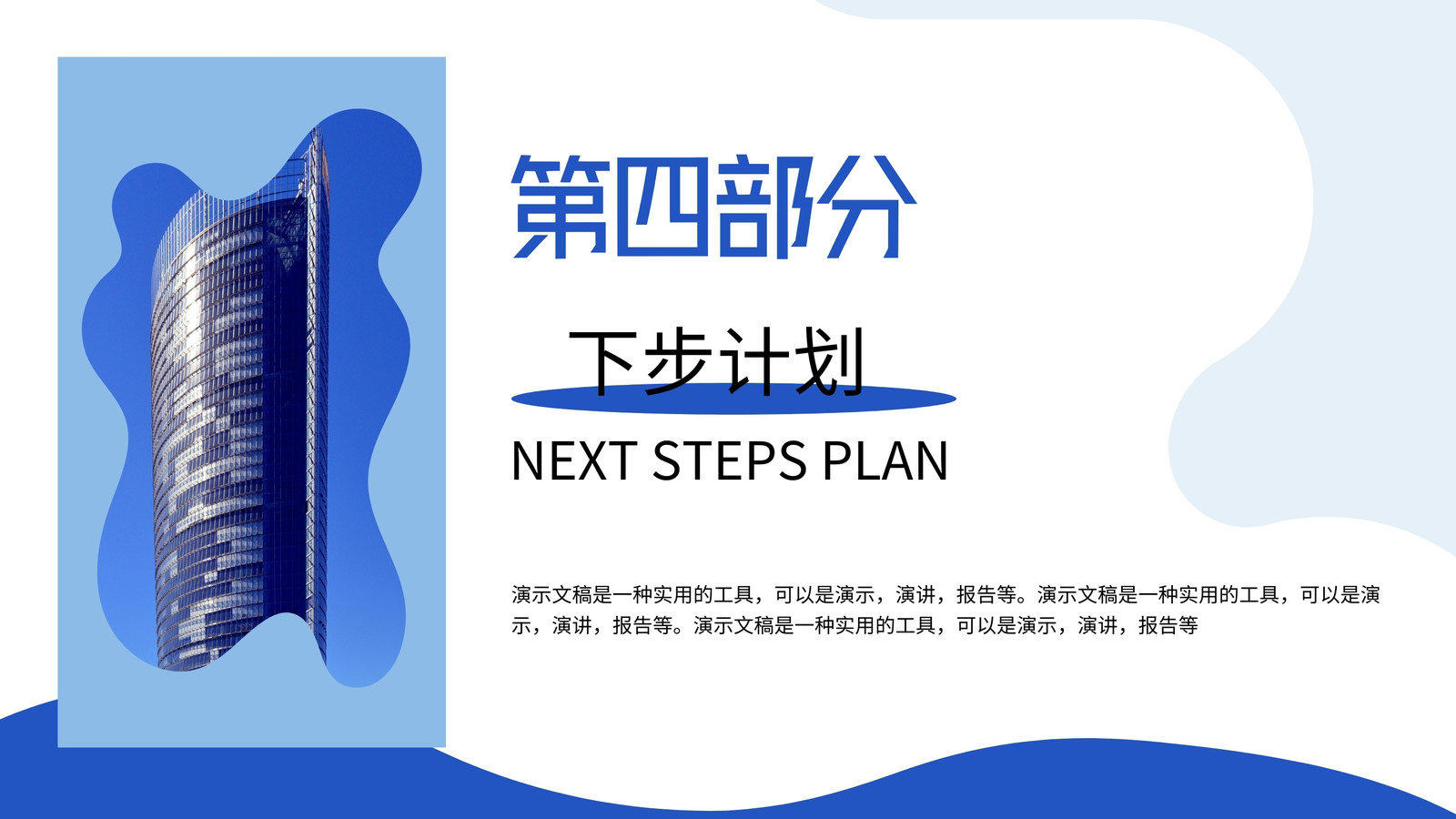 第四部分

下步计划

NEXT STEPS PLAN

演示文稿是一种实用的工具，可以是演示，演讲，报告等。演示文稿是一种实用的工具，可以是演示，演讲，报告等。演示文稿是一种实用的工具，可以是演示，演讲，报告等